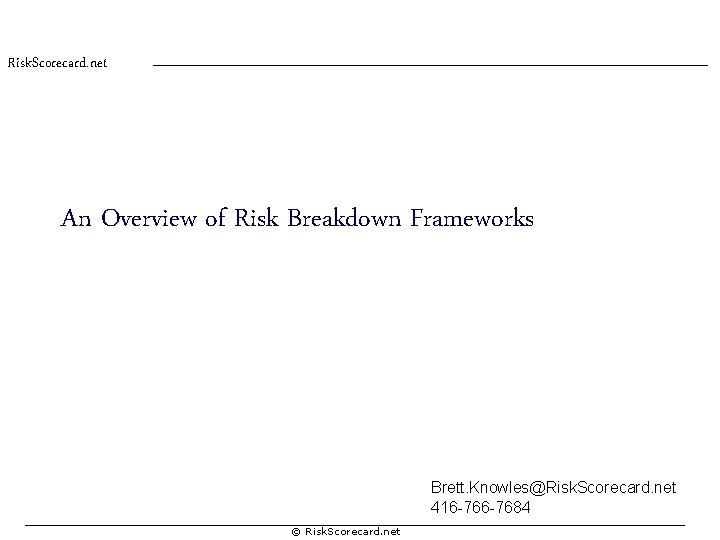 RiskScorecard.net

An Overview of Risk Breakdown Frameworks

Brett.Knowles@RiskScorecard.net
416-766-7684

© RiskScorecard.net